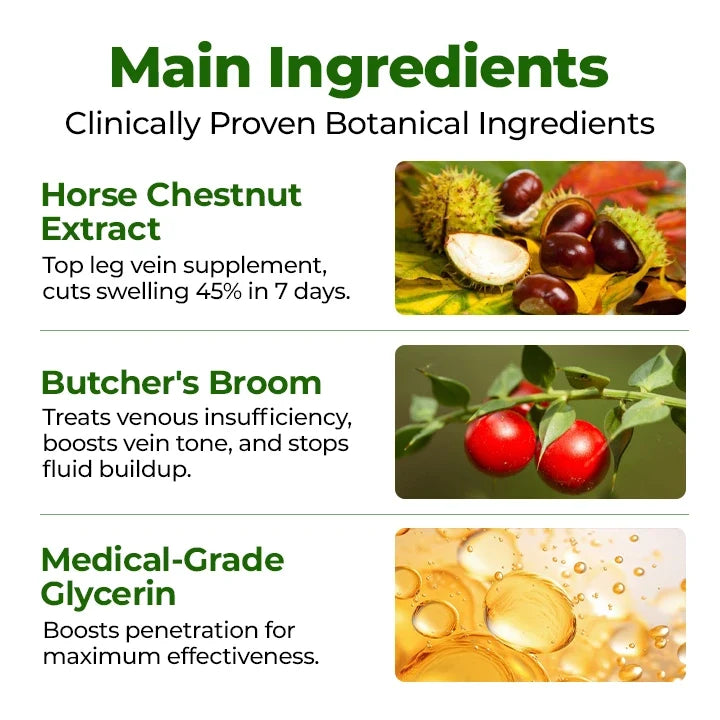 Main Ingredients
Clinically Proven Botanical Ingredients

Horse Chestnut Extract
Top leg vein supplement, cuts swelling 45% in 7 days.

Butcher's Broom
Treats venous insufficiency, boosts vein tone, and stops fluid buildup.

Medical-Grade Glycerin
Boosts penetration for maximum effectiveness.